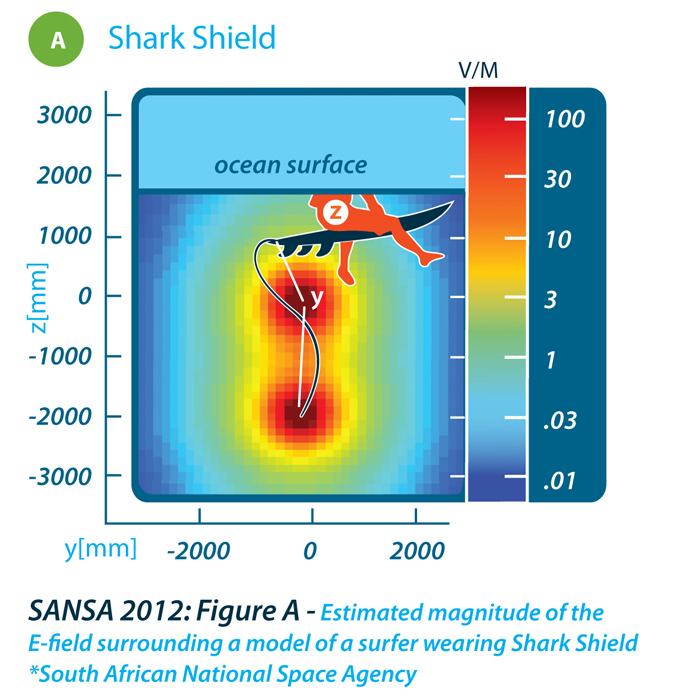 A Shark Shield

V/M

3000
2000
1000
0
-1000
-2000
-3000

z[mm]

ocean surface

z

y

100
30
10
3
1
.03
.01

y[mm] -2000 0 2000

SANSA 2012: Figure A - Estimated magnitude of the E-field surrounding a model of a surfer wearing Shark Shield
*South African National Space Agency